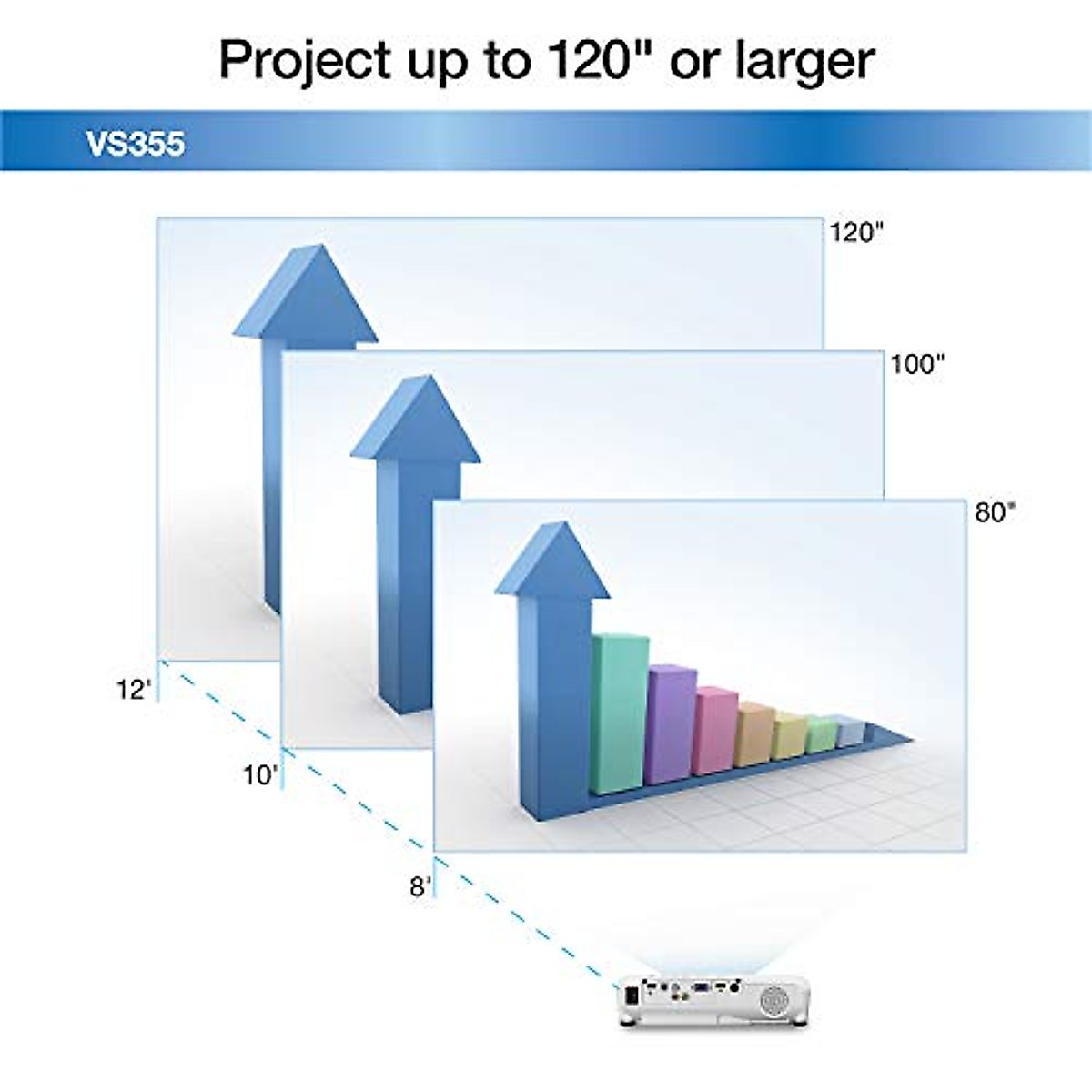 Project up to 120" or larger

VS355

120"

100"

80"

12'

10'

8'